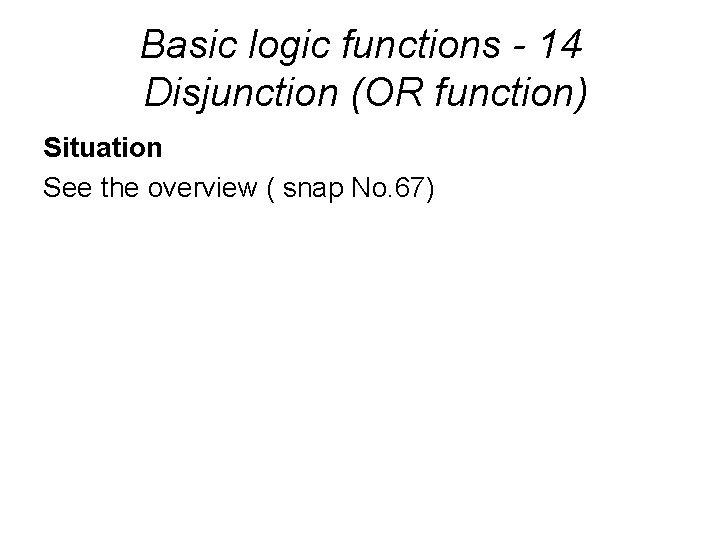 Basic logic functions - 14
Disjunction (OR function)

Situation

See the overview ( snap No.67)